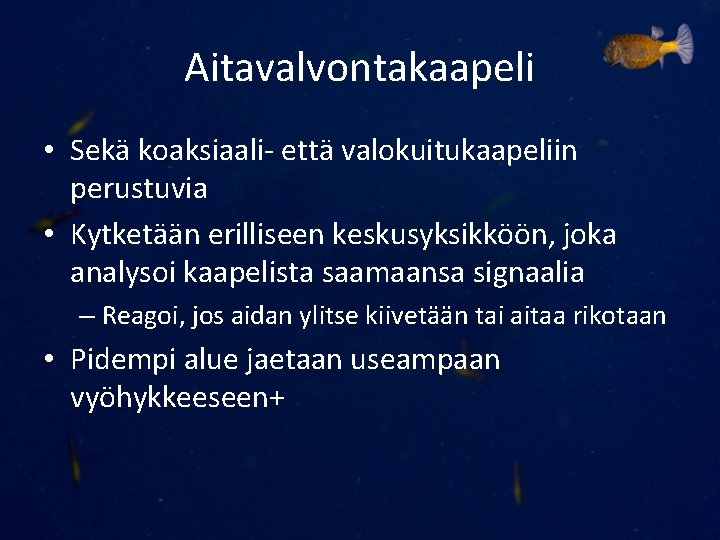 Aitavalvontakaapeli

• Sekä koaksiaali- että valokuitukaapeliin perustuvia

• Kytketään erilliseen keskusyksikköön, joka analysoi kaapelista saamaansa signaalia

– Reagoi, jos aidan ylitse kiivetään tai aitaa rikotaan

• Pidempi alue jaetaan useampaan vyöhykkeeseen+